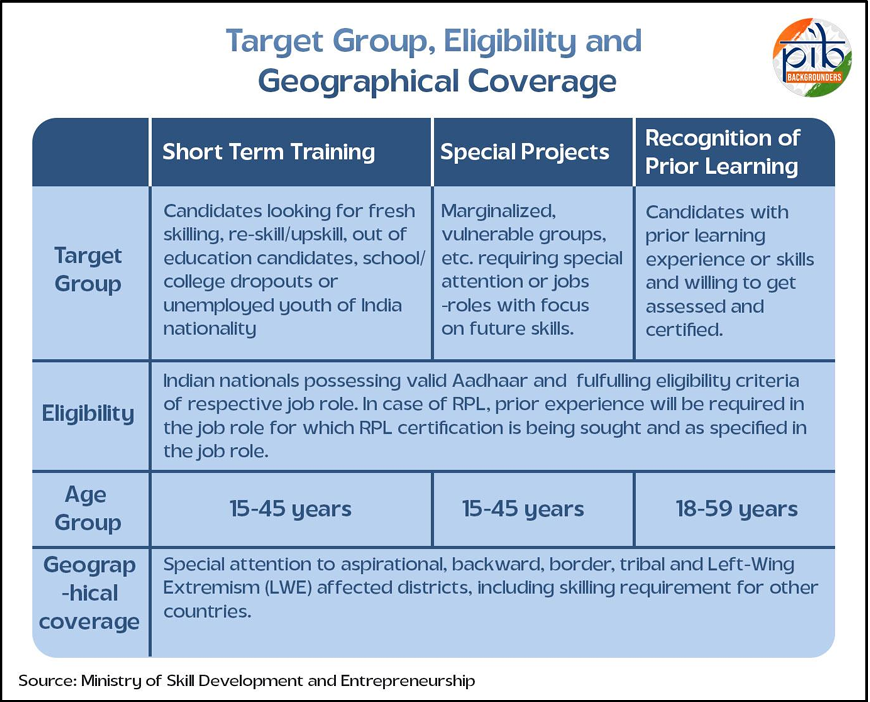 Target Group, Eligibility and Geographical Coverage

pib BACKGROUNDERS

| | Short Term Training | Special Projects | Recognition of Prior Learning |
|---|---|---|---|
| Target Group | Candidates looking for fresh skilling, re-skill/upskill, out of education candidates, school/ college dropouts or unemployed youth of India nationality | Marginalized, vulnerable groups, etc. requiring special attention or jobs -roles with focus on future skills. | Candidates with prior learning experience or skills and willing to get assessed and certified. |
| Eligibility | Indian nationals possessing valid Aadhaar and fulfulling eligibility criteria of respective job role. In case of RPL, prior experience will be required in the job role for which RPL certification is being sought and as specified in the job role. | | |
| Age Group | 15-45 years | 15-45 years | 18-59 years |
| Geograp -hical coverage | Special attention to aspirational, backward, border, tribal and Left-Wing Extremism (LWE) affected districts, including skilling requirement for other countries. | | |

Source: Ministry of Skill Development and Entrepreneurship